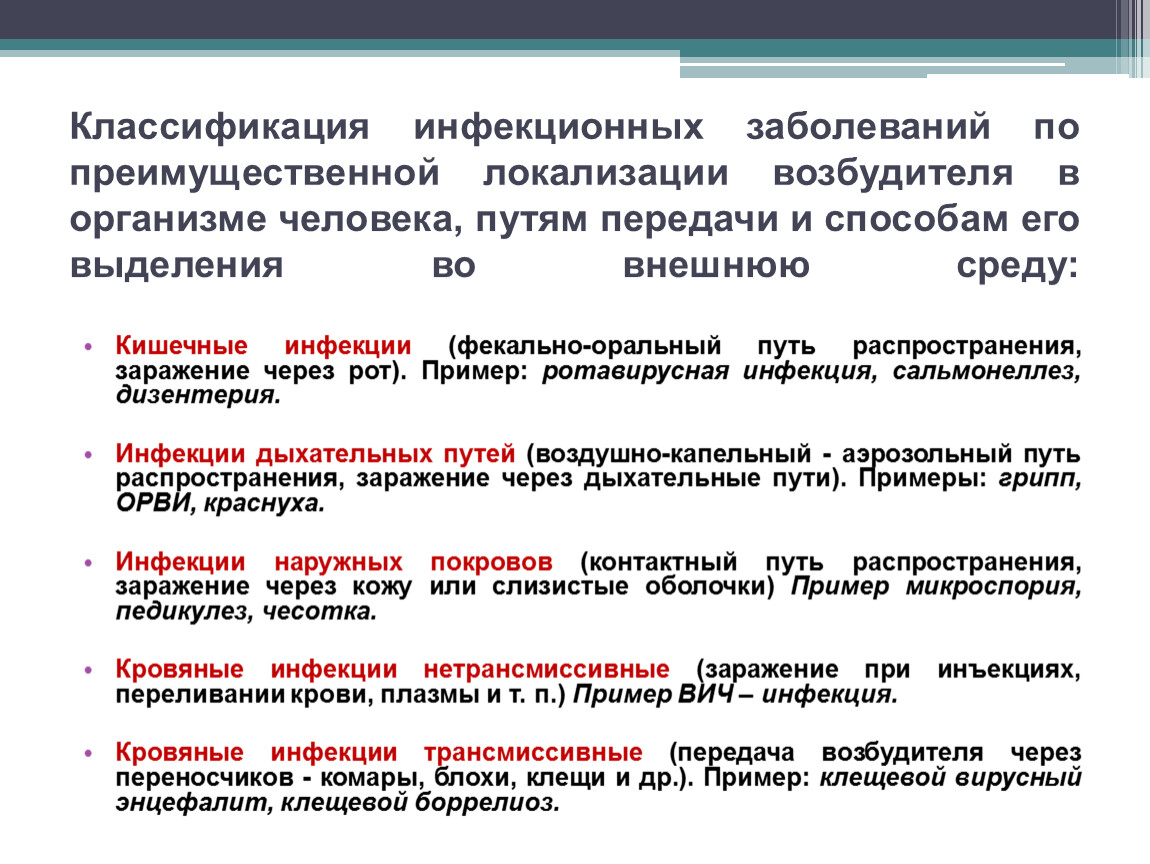 Классификация инфекционных заболеваний по преимущественной локализации возбудителя в организме человека, путям передачи и способам его выделения во внешнюю среду:

• Кишечные инфекции (фекально-оральный путь распространения, заражение через рот). Пример: ротавирусная инфекция, сальмонеллез, дизентерия.

• Инфекции дыхательных путей (воздушно-капельный - аэрозольный путь распространения, заражение через дыхательные пути). Примеры: грипп, ОРВИ, краснуха.

• Инфекции наружных покровов (контактный путь распространения, заражение через кожу или слизистые оболочки) Пример микроспория, педикулез, чесотка.

• Кровяные инфекции нетрансмиссивные (заражение при инъекциях, переливании крови, плазмы и т. п.) Пример ВИЧ – инфекция.

• Кровяные инфекции трансмиссивные (передача возбудителя через переносчиков - комары, блохи, клещи и др.). Пример: клещевой вирусный энцефалит, клещевой боррелиоз.